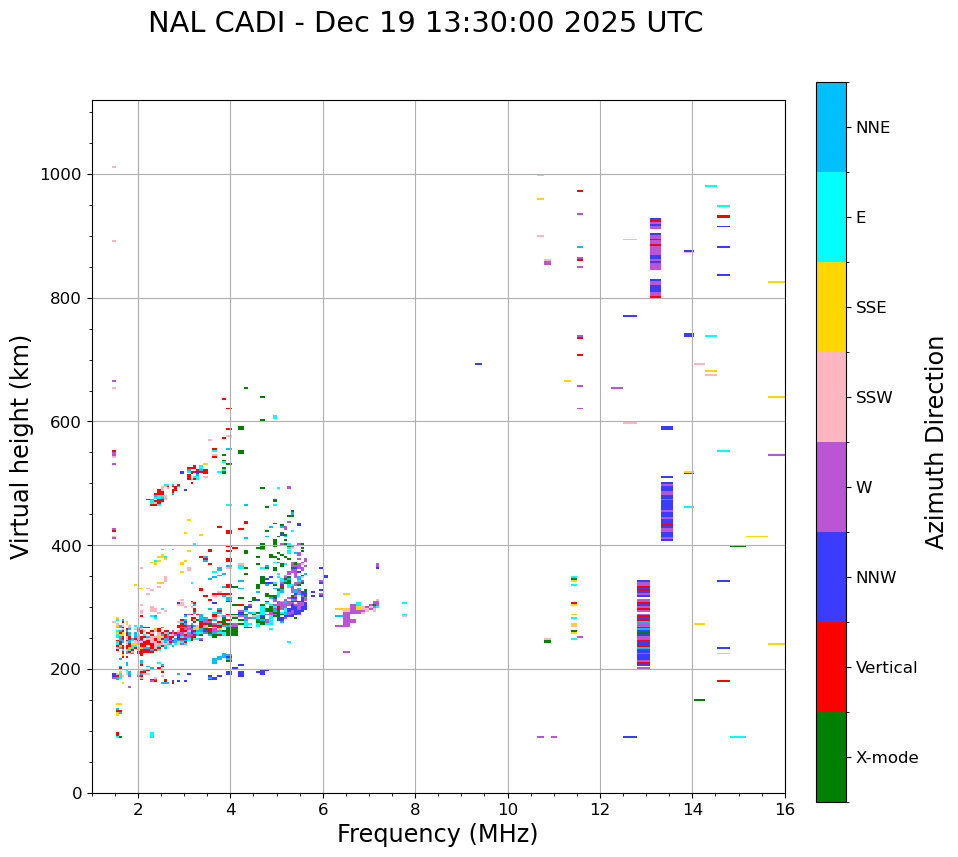 NAL CADI - Dec 19 13:30:00 2025 UTC

Virtual height (km)

1000
800
600
400
200
0

2
4
6
8
10
12
14
16

Frequency (MHz)

NNE
E
SSE
SSW
W
NNW
Vertical
X-mode

Azimuth Direction